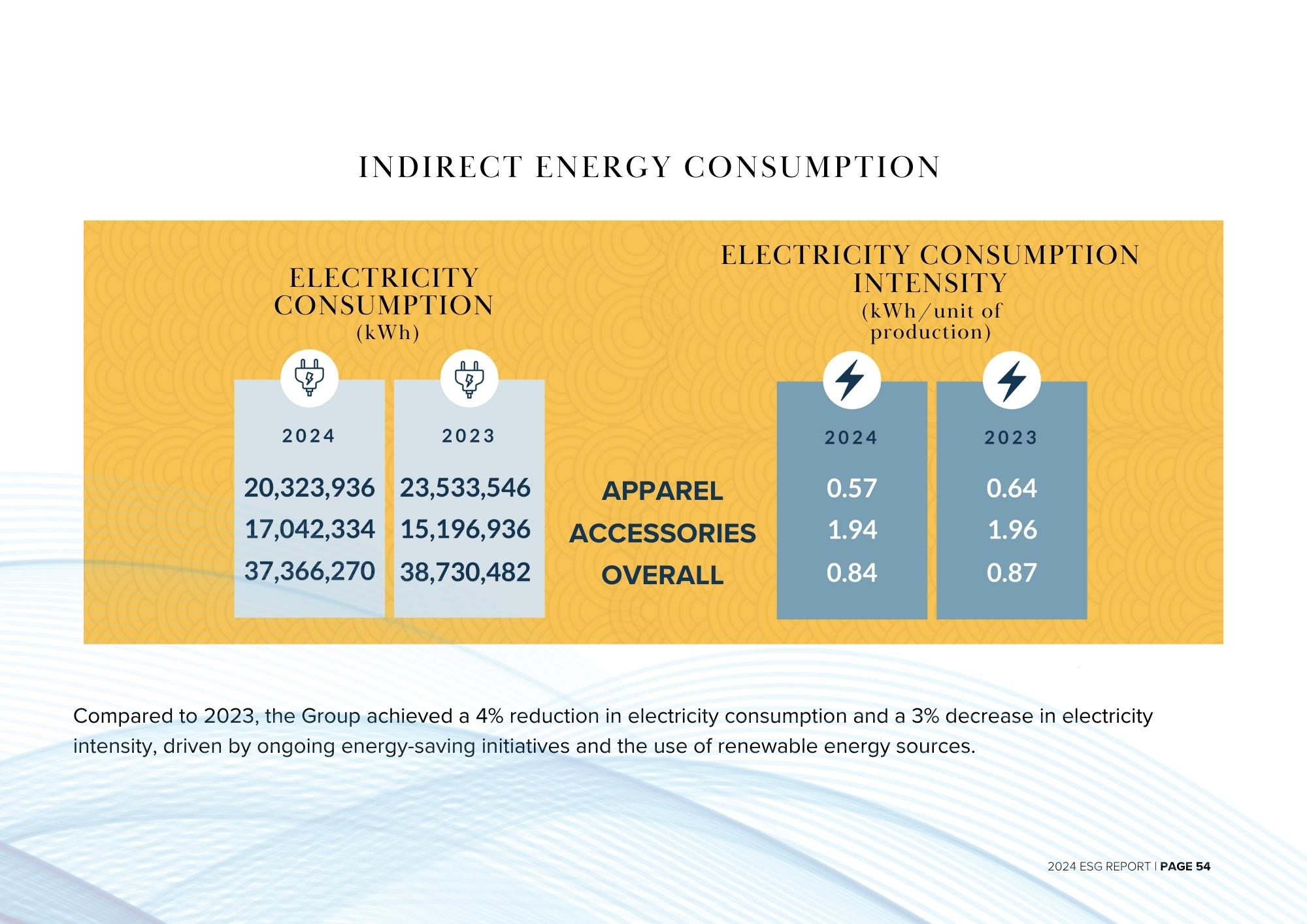 INDIRECT ENERGY CONSUMPTION

ELECTRICITY CONSUMPTION (kWh)

ELECTRICITY CONSUMPTION INTENSITY (kWh/unit of production)

| 2024 | 2023 | | 2024 | 2023 |
|---|---|---|---|---|
| 20,323,936 | 23,533,546 | APPAREL | 0.57 | 0.64 |
| 17,042,334 | 15,196,936 | ACCESSORIES | 1.94 | 1.96 |
| 37,366,270 | 38,730,482 | OVERALL | 0.84 | 0.87 |

Compared to 2023, the Group achieved a 4% reduction in electricity consumption and a 3% decrease in electricity intensity, driven by ongoing energy-saving initiatives and the use of renewable energy sources.

2024 ESG REPORT | PAGE 54